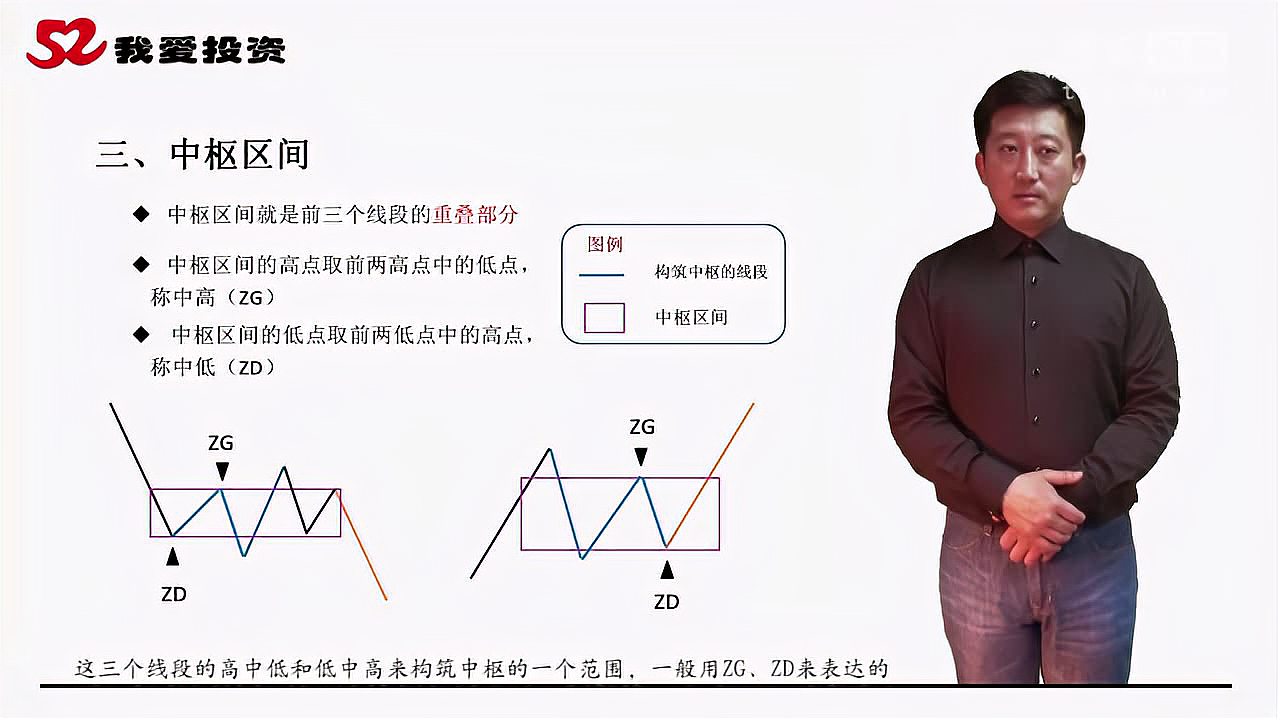 52 我爱投资

三、中枢区间

◆ 中枢区间就是前三个线段的重叠部分

◆ 中枢区间的高点取前两高点中的低点，称中高（ZG）

◆ 中枢区间的低点取前两低点中的高点，称中低（ZD）

图例
构筑中枢的线段
中枢区间

ZG
ZD

ZG
ZD

这三个线段的高中低和低中高来构筑中枢的一个范围，一般用ZG、ZD来表达的